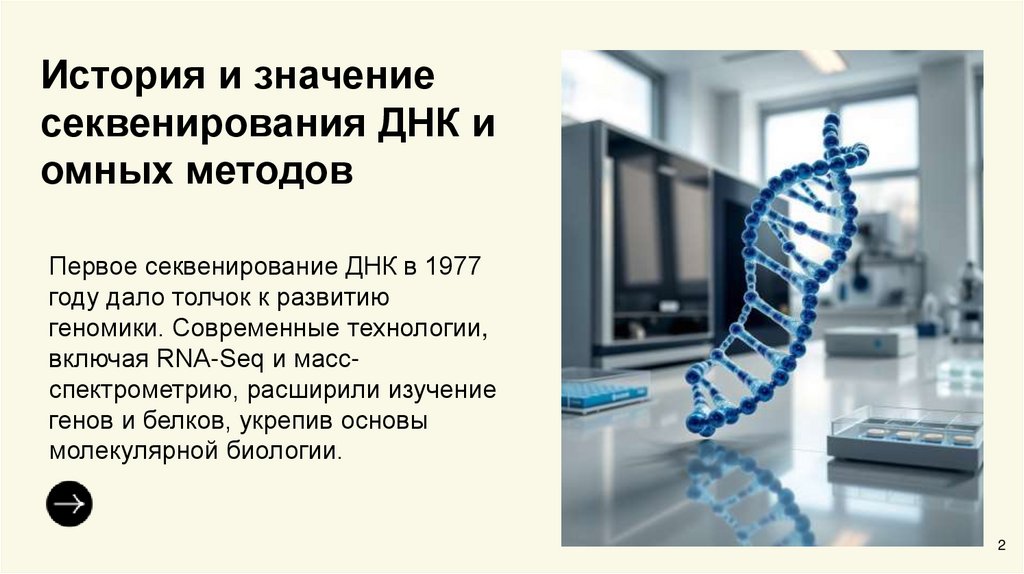 История и значение секвенирования ДНК и омных методов

Первое секвенирование ДНК в 1977 году дало толчок к развитию геномики. Современные технологии, включая RNA-Seq и масс-спектрометрию, расширили изучение генов и белков, укрепив основы молекулярной биологии.

2